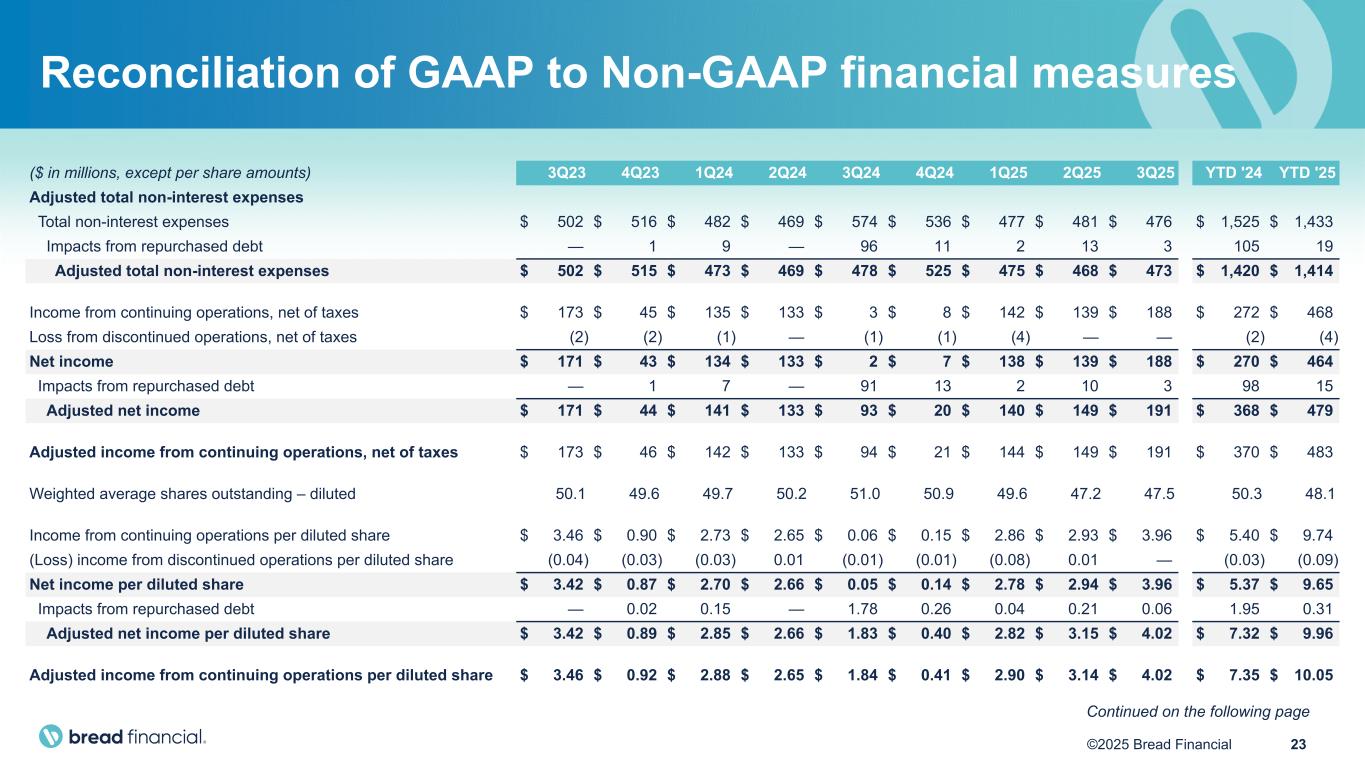 Reconciliation of GAAP to Non-GAAP financial measures

| ($ in millions, except per share amounts) | 3Q23 | 4Q23 | 1Q24 | 2Q24 | 3Q24 | 4Q24 | 1Q25 | 2Q25 | 3Q25 | YTD '24 | YTD '25 |
|---|---|---|---|---|---|---|---|---|---|---|---|
| Adjusted total non-interest expenses | | | | | | | | | | | |
| Total non-interest expenses | $ 502 | $ 516 | $ 482 | $ 469 | $ 574 | $ 536 | $ 477 | $ 481 | $ 476 | $ 1,525 | $ 1,433 |
| Impacts from repurchased debt | — | 1 | 9 | — | 96 | 11 | 2 | 13 | 3 | 105 | 19 |
| Adjusted total non-interest expenses | $ 502 | $ 515 | $ 473 | $ 469 | $ 478 | $ 525 | $ 475 | $ 468 | $ 473 | $ 1,420 | $ 1,414 |
| Income from continuing operations, net of taxes | $ 173 | $ 45 | $ 135 | $ 133 | $ 3 | $ 8 | $ 142 | $ 139 | $ 188 | $ 272 | $ 468 |
| Loss from discontinued operations, net of taxes | (2) | (2) | (1) | — | (1) | (1) | (4) | — | — | (2) | (4) |
| Net income | $ 171 | $ 43 | $ 134 | $ 133 | $ 2 | $ 7 | $ 138 | $ 139 | $ 188 | $ 270 | $ 464 |
| Impacts from repurchased debt | — | 1 | 7 | — | 91 | 13 | 2 | 10 | 3 | 98 | 15 |
| Adjusted net income | $ 171 | $ 44 | $ 141 | $ 133 | $ 93 | $ 20 | $ 140 | $ 149 | $ 191 | $ 368 | $ 479 |
| Adjusted income from continuing operations, net of taxes | $ 173 | $ 46 | $ 142 | $ 133 | $ 94 | $ 21 | $ 144 | $ 149 | $ 191 | $ 370 | $ 483 |
| Weighted average shares outstanding – diluted | 50.1 | 49.6 | 49.7 | 50.2 | 51.0 | 50.9 | 49.6 | 47.2 | 47.5 | 50.3 | 48.1 |
| Income from continuing operations per diluted share | $ 3.46 | $ 0.90 | $ 2.73 | $ 2.65 | $ 0.06 | $ 0.15 | $ 2.86 | $ 2.93 | $ 3.96 | $ 5.40 | $ 9.74 |
| (Loss) income from discontinued operations per diluted share | (0.04) | (0.03) | (0.03) | 0.01 | (0.01) | (0.01) | (0.08) | 0.01 | — | (0.03) | (0.09) |
| Net income per diluted share | $ 3.42 | $ 0.87 | $ 2.70 | $ 2.66 | $ 0.05 | $ 0.14 | $ 2.78 | $ 2.94 | $ 3.96 | $ 5.37 | $ 9.65 |
| Impacts from repurchased debt | — | 0.02 | 0.15 | — | 1.78 | 0.26 | 0.04 | 0.21 | 0.06 | 1.95 | 0.31 |
| Adjusted net income per diluted share | $ 3.42 | $ 0.89 | $ 2.85 | $ 2.66 | $ 1.83 | $ 0.40 | $ 2.82 | $ 3.15 | $ 4.02 | $ 7.32 | $ 9.96 |
| Adjusted income from continuing operations per diluted share | $ 3.46 | $ 0.92 | $ 2.88 | $ 2.65 | $ 1.84 | $ 0.41 | $ 2.90 | $ 3.14 | $ 4.02 | $ 7.35 | $ 10.05 |

Continued on the following page

bread financial.

©2025 Bread Financial 23